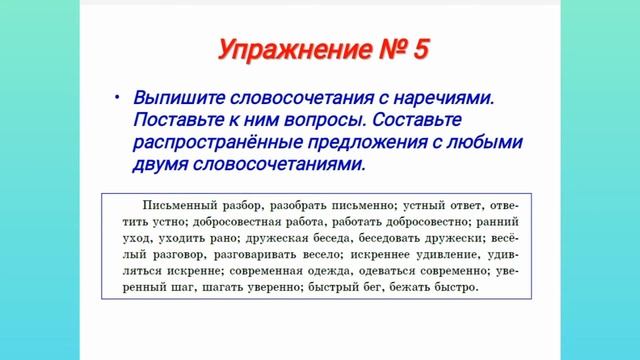 Упражнение № 5

• Выпишите словосочетания с наречиями. Поставьте к ним вопросы. Составьте распространённые предложения с любыми двумя словосочетаниями.

Письменный разбор, разобрать письменно; устный ответ, ответить устно; добросовестная работа, работать добросовестно; ранний уход, уходить рано; дружеская беседа, беседовать дружески; весёлый разговор, разговаривать весело; искреннее удивление, удивляться искренне; современная одежда, одеваться современно; уверенный шаг, шагать уверенно; быстрый бег, бежать быстро.